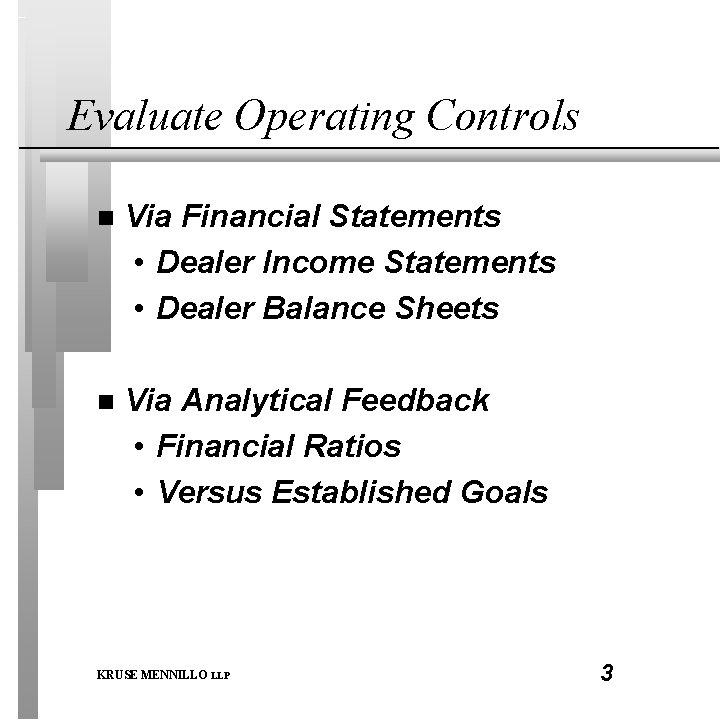 Evaluate Operating Controls

■ Via Financial Statements
• Dealer Income Statements
• Dealer Balance Sheets

■ Via Analytical Feedback
• Financial Ratios
• Versus Established Goals

KRUSE MENNILLO LLP

3